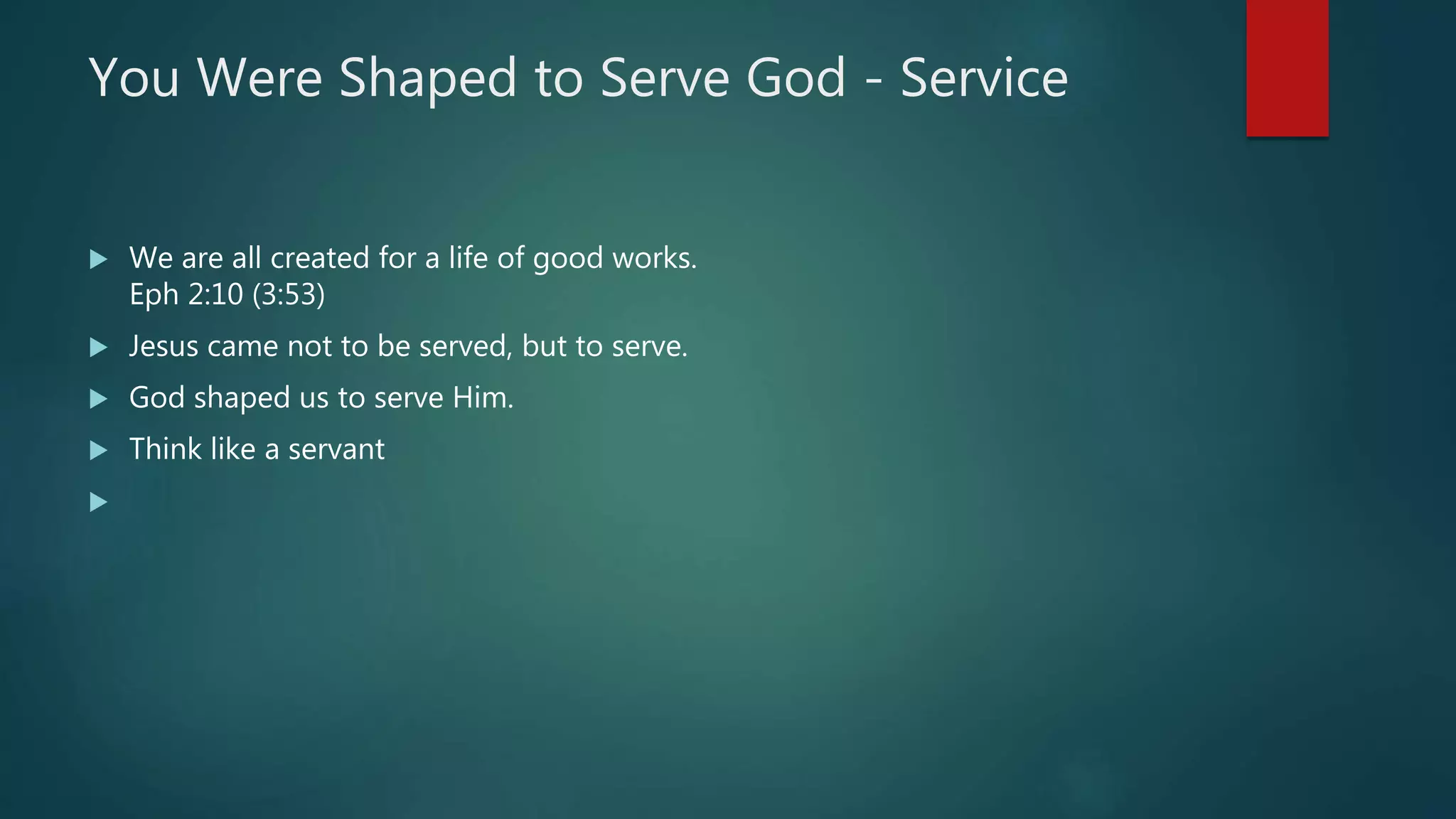 You Were Shaped to Serve God - Service

We are all created for a life of good works. Eph 2:10 (3:53)

Jesus came not to be served, but to serve.

God shaped us to serve Him.

Think like a servant